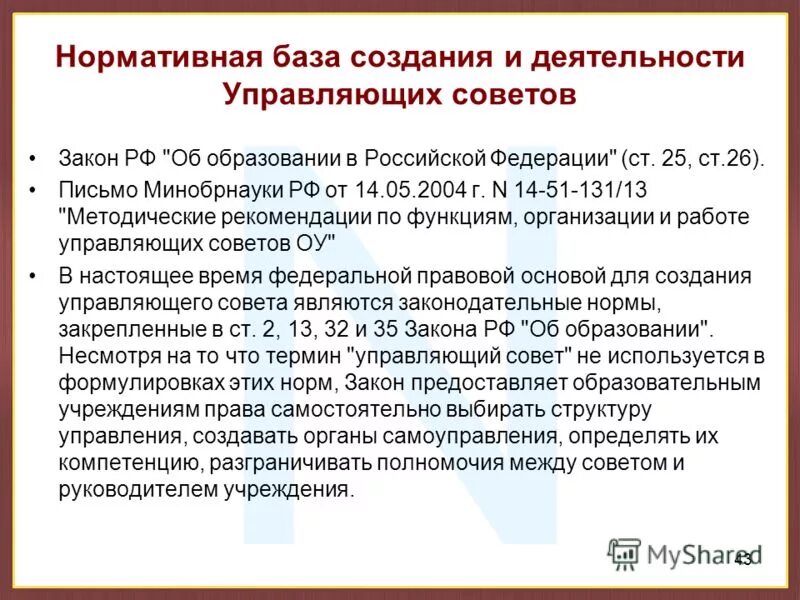 Нормативная база создания и деятельности Управляющих советов

• Закон РФ "Об образовании в Российской Федерации" (ст. 25, ст.26).

• Письмо Минобрнауки РФ от 14.05.2004 г. N 14-51-131/13 "Методические рекомендации по функциям, организации и работе управляющих советов ОУ"

• В настоящее время федеральной правовой основой для создания управляющего совета являются законодательные нормы, закрепленные в ст. 2, 13, 32 и 35 Закона РФ "Об образовании". Несмотря на то что термин "управляющий совет" не используется в формулировках этих норм, Закон предоставляет образовательным учреждениям права самостоятельно выбирать структуру управления, создавать органы самоуправления, определять их компетенцию, разграничивать полномочия между советом и руководителем учреждения.

MyShared

43